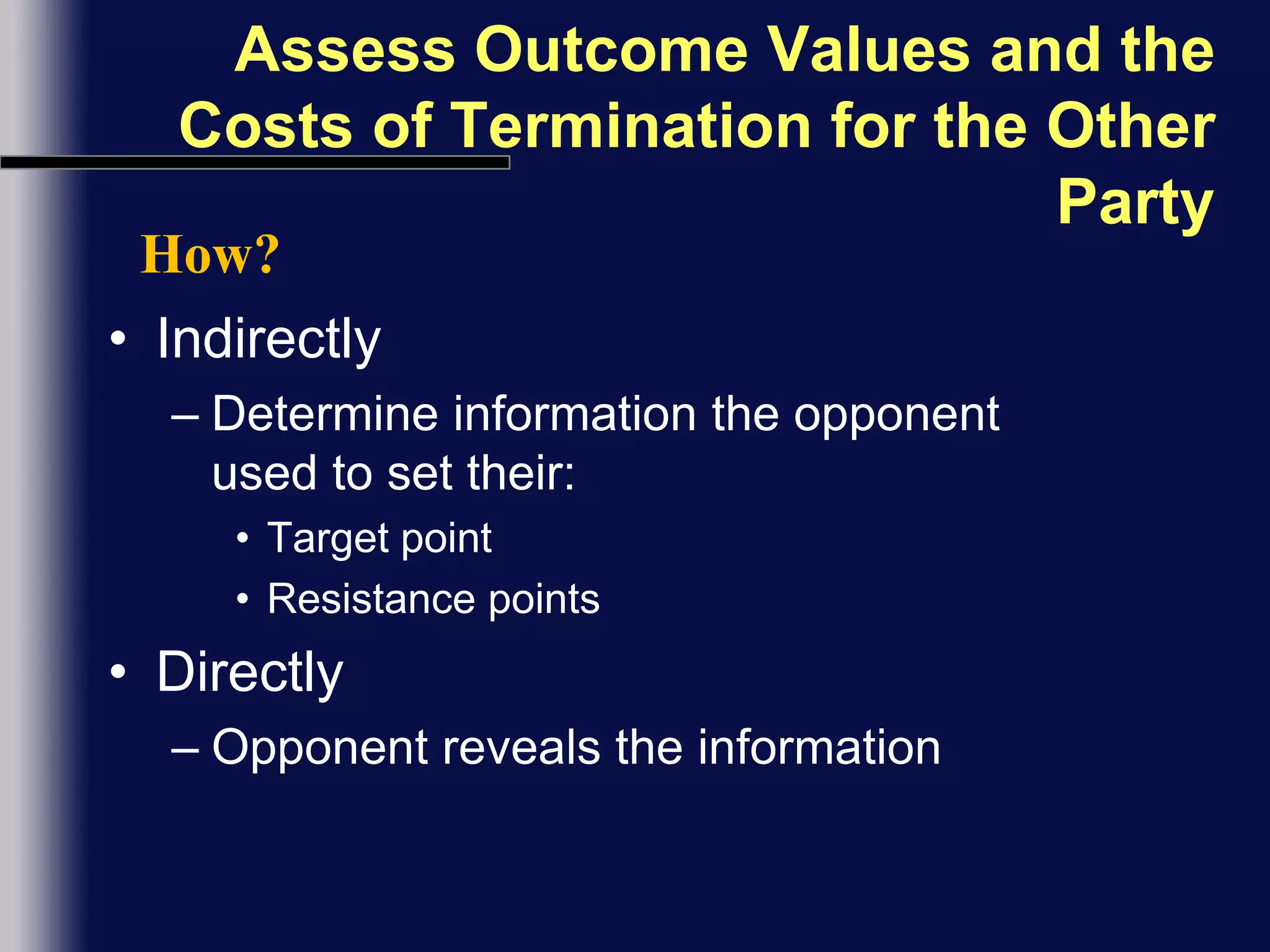 Assess Outcome Values and the Costs of Termination for the Other Party

How?

• Indirectly
– Determine information the opponent used to set their:
• Target point
• Resistance points
• Directly
– Opponent reveals the information